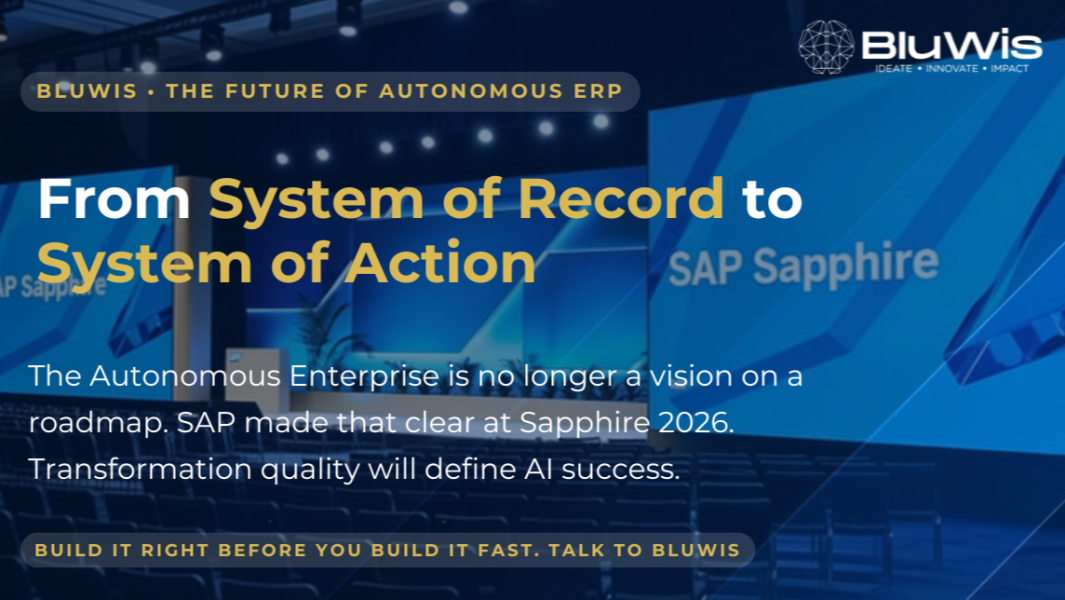 BluWis
IDEATE • INNOVATE • IMPACT

BLUWIS • THE FUTURE OF AUTONOMOUS ERP

From System of Record to System of Action

SAP Sapphire

SAP Sapphire

The Autonomous Enterprise is no longer a vision on a roadmap. SAP made that clear at Sapphire 2026. Transformation quality will define AI success.

BUILD IT RIGHT BEFORE YOU BUILD IT FAST. TALK TO BLUWIS